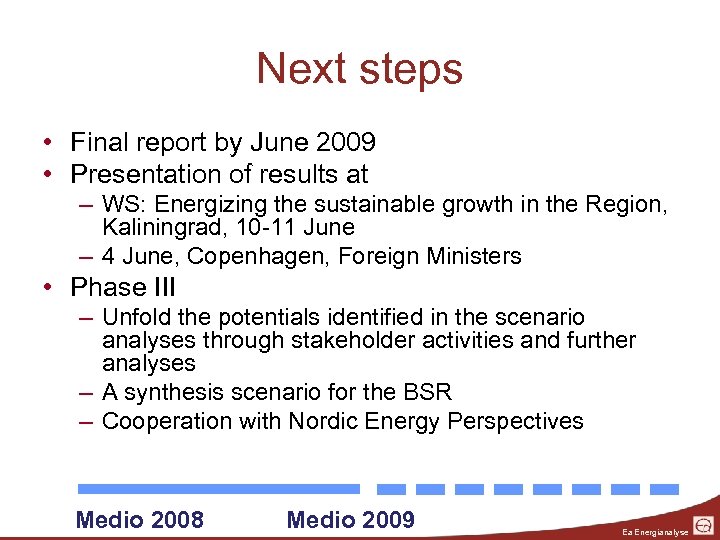 Next steps

• Final report by June 2009
• Presentation of results at
– WS: Energizing the sustainable growth in the Region, Kaliningrad, 10-11 June
– 4 June, Copenhagen, Foreign Ministers
• Phase III
– Unfold the potentials identified in the scenario analyses through stakeholder activities and further analyses
– A synthesis scenario for the BSR
– Cooperation with Nordic Energy Perspectives

Medio 2008

Medio 2009

Ea Energianalyse